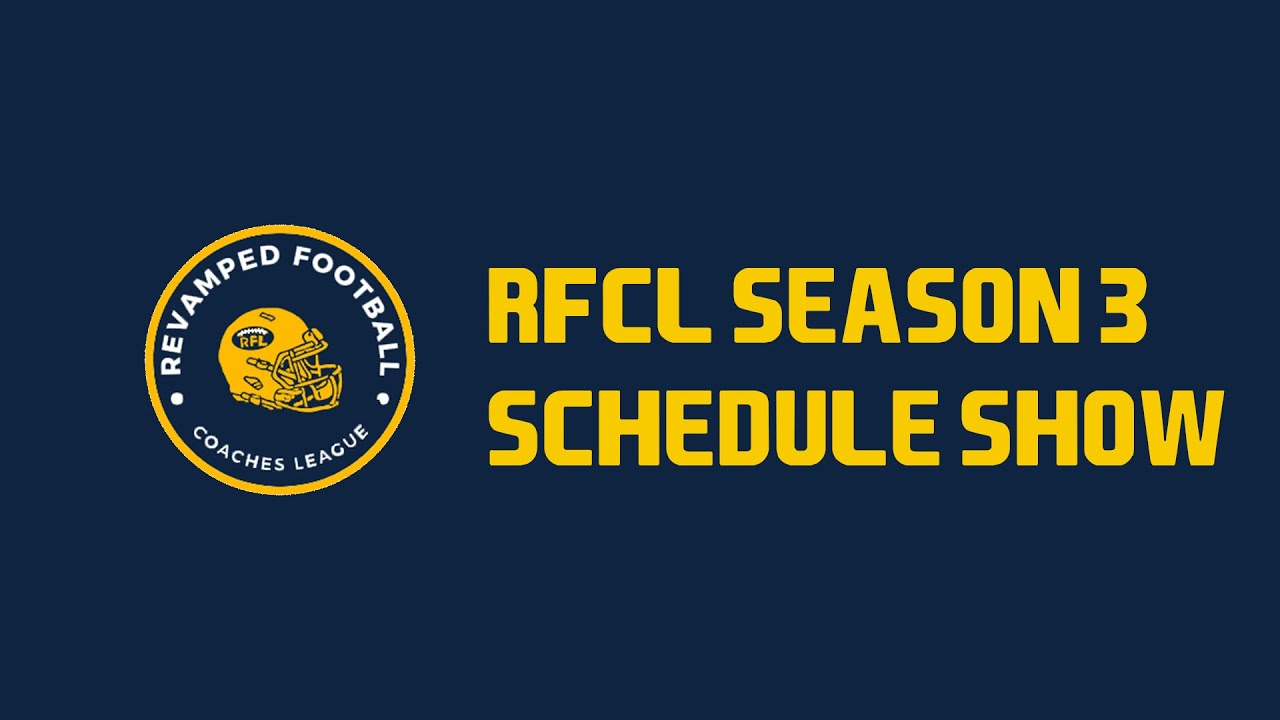 REVAMPED FOOTBALL
RFL
COACHES LEAGUE

RFCL SEASON 3
SCHEDULE SHOW